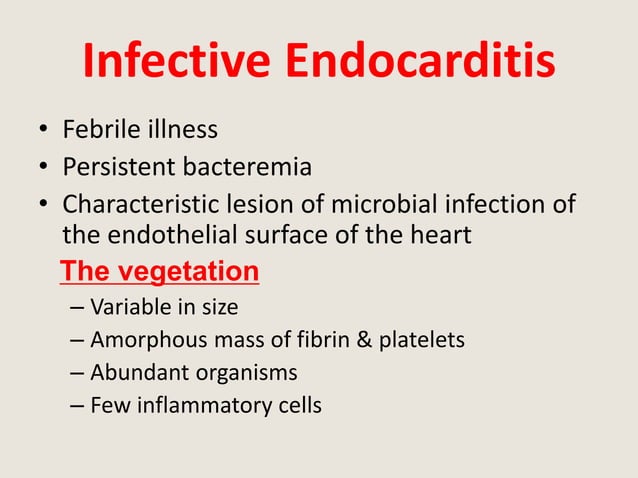 Infective Endocarditis

• Febrile illness
• Persistent bacteremia
• Characteristic lesion of microbial infection of the endothelial surface of the heart

The vegetation

– Variable in size
– Amorphous mass of fibrin & platelets
– Abundant organisms
– Few inflammatory cells